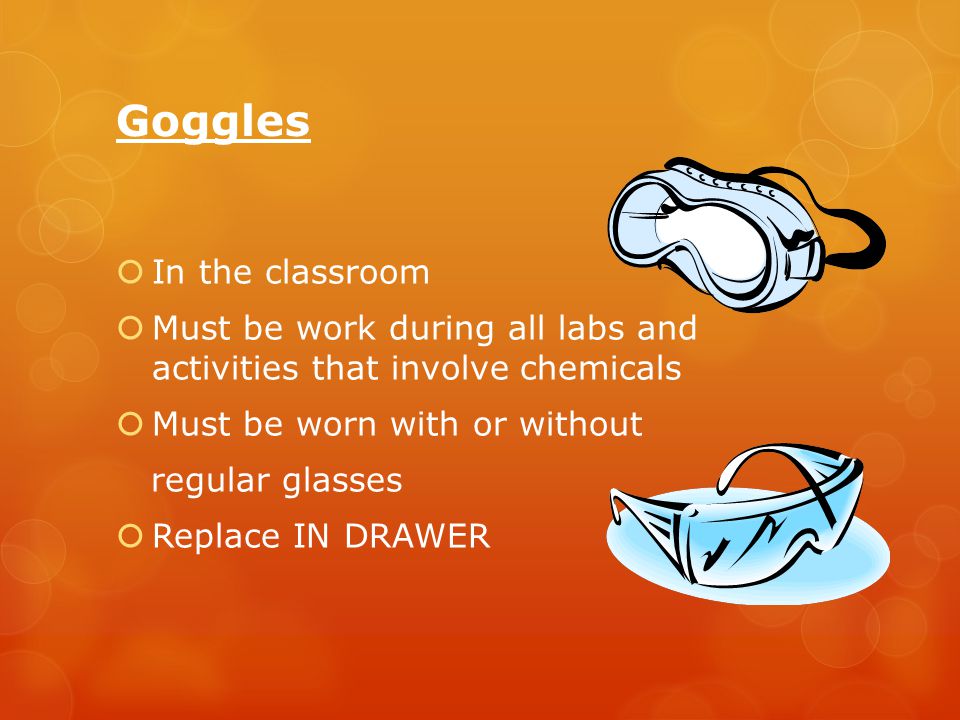 Goggles

In the classroom

Must be work during all labs and activities that involve chemicals

Must be worn with or without regular glasses

Replace IN DRAWER